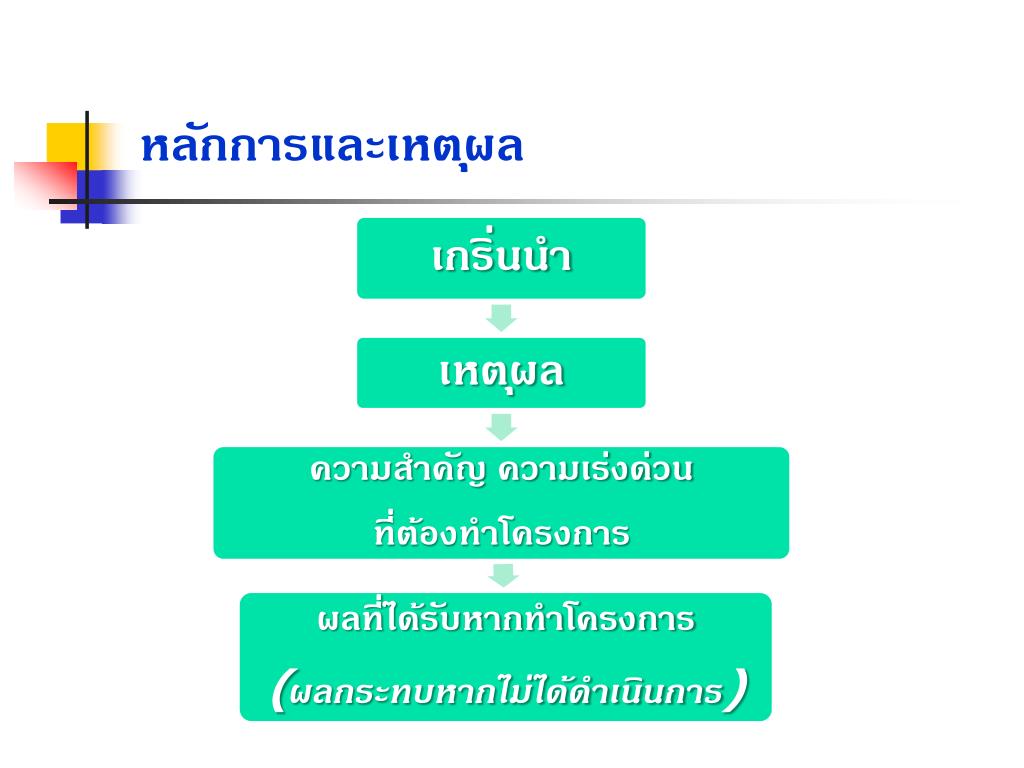 หลักการและเหตุผล

เกริ่นนำ

เหตุผล

ความสำคัญ ความเร่งด่วน

ที่ต้องทำโครงการ

ผลที่ได้รับหากทำโครงการ

(ผลกระทบหากไม่ได้ดำเนินการ)